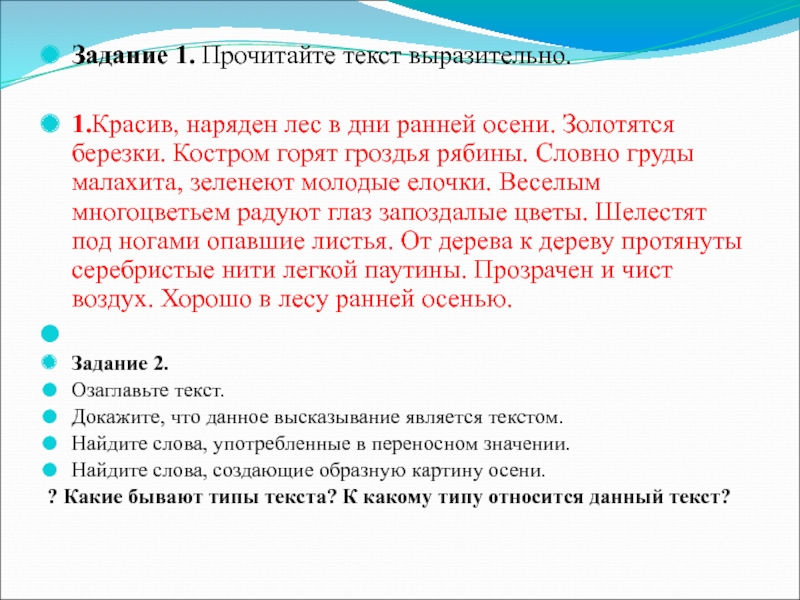 Задание 1. Прочитайте текст выразительно.

1.Красив, наряден лес в дни ранней осени. Золотятся березки. Костром горят гроздья рябины. Словно груды малахита, зеленеют молодые елочки. Веселым многоцветьем радуют глаз запоздалые цветы. Шелестят под ногами опавшие листья. От дерева к дереву протянуты серебристые нити легкой паутины. Прозрачен и чист воздух. Хорошо в лесу ранней осенью.

Задание 2.
Озаглавьте текст.
Докажите, что данное высказывание является текстом.
Найдите слова, употребленные в переносном значении.
Найдите слова, создающие образную картину осени.
? Какие бывают типы текста? К какому типу относится данный текст?